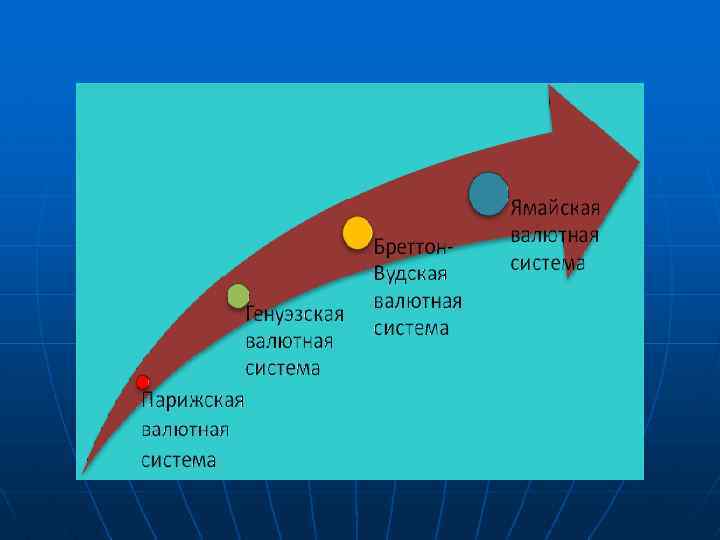 Парижская валютная система

Генуэзская валютная система

Бреттон-Вудская валютная система

Ямайская валютная система